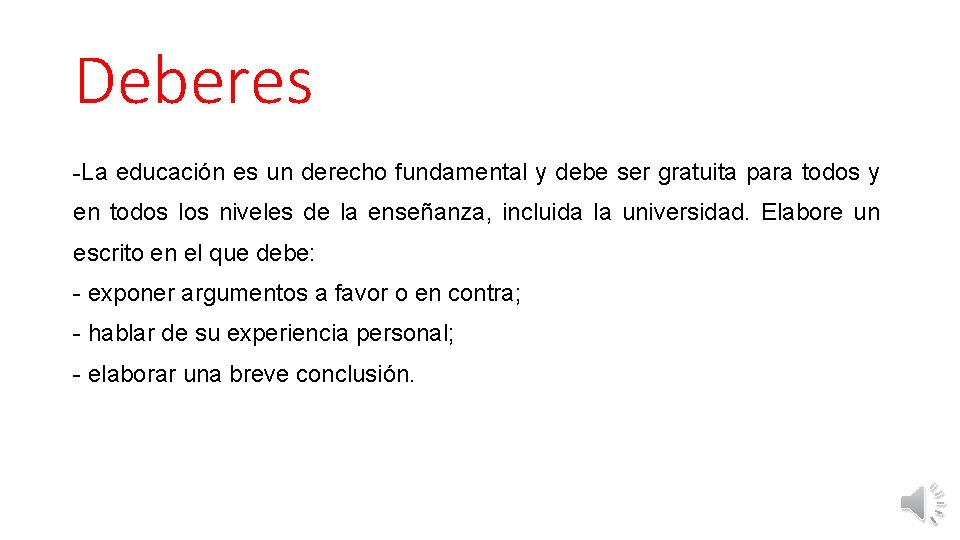 Deberes

-La educación es un derecho fundamental y debe ser gratuita para todos y en todos los niveles de la enseñanza, incluida la universidad. Elabore un escrito en el que debe:
- exponer argumentos a favor o en contra;
- hablar de su experiencia personal;
- elaborar una breve conclusión.